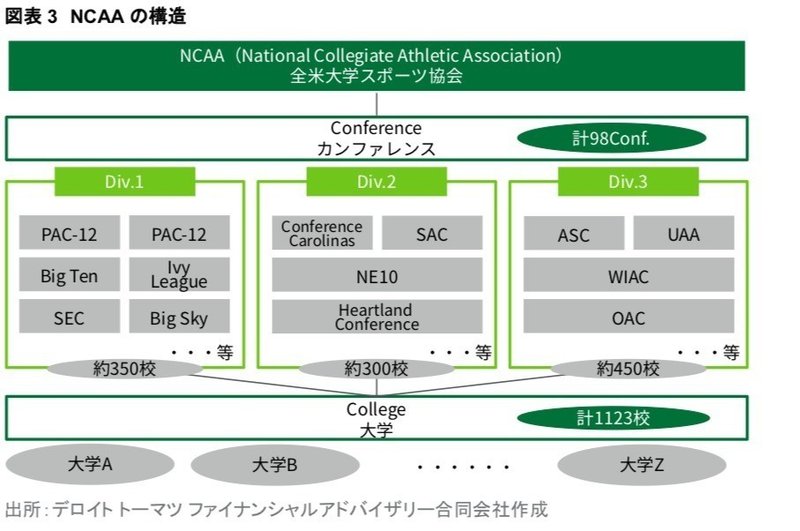 図表 3 NCAA の構造

NCAA（National Collegiate Athletic Association）
全米大学スポーツ協会

Conference
カンファレンス

計98Conf.

Div.1

PAC-12
PAC-12
Big Ten
Ivy League
SEC
Big Sky
・・・等

約350校

Div.2

Conference Carolinas
SAC
NE10
Heartland Conference
・・・等

約300校

Div.3

ASC
UAA
WIAC
OAC
・・・等

約450校

College
大学

計1123校

大学A
大学B
・・・・・・
大学Z

出所：デロイト トーマツ ファイナンシャルアドバイザリー合同会社作成